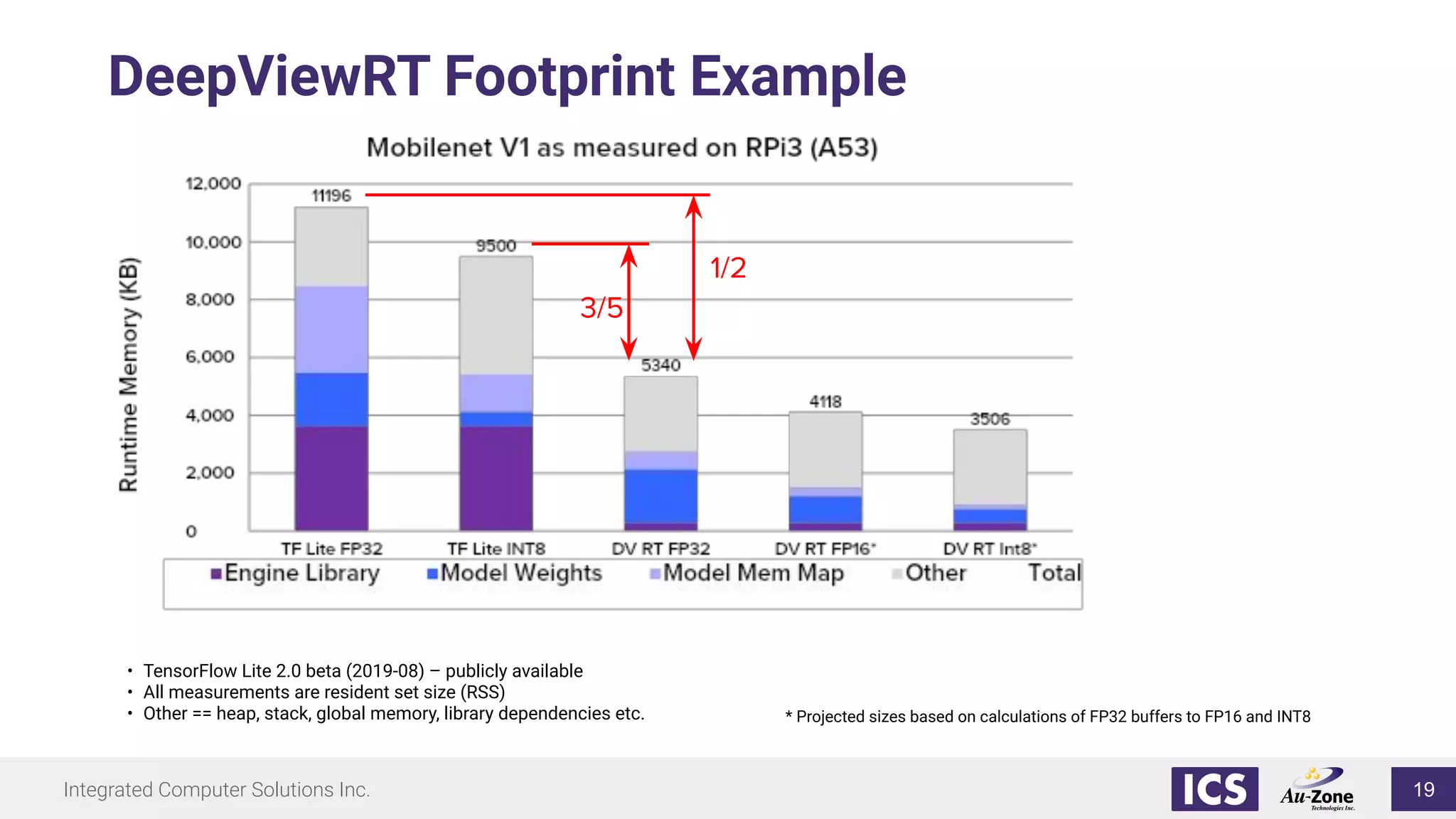 DeepViewRT Footprint Example

Mobilenet V1 as measured on RPi3 (A53)

Runtime Memory (KB)

12,000
10,000
8,000
6,000
4,000
2,000
0

11196
9500
5340
4118
3506

3/5
1/2

TF Lite FP32
TF Lite INT8
DV RT FP32
DV RT FP16*
DV RT Int8*

Engine Library
Model Weights
Model Mem Map
Other
Total

• TensorFlow Lite 2.0 beta (2019-08) – publicly available
• All measurements are resident set size (RSS)
• Other == heap, stack, global memory, library dependencies etc.

* Projected sizes based on calculations of FP32 buffers to FP16 and INT8

Integrated Computer Solutions Inc.

ICS

Au-Zone Technologies Inc.

19